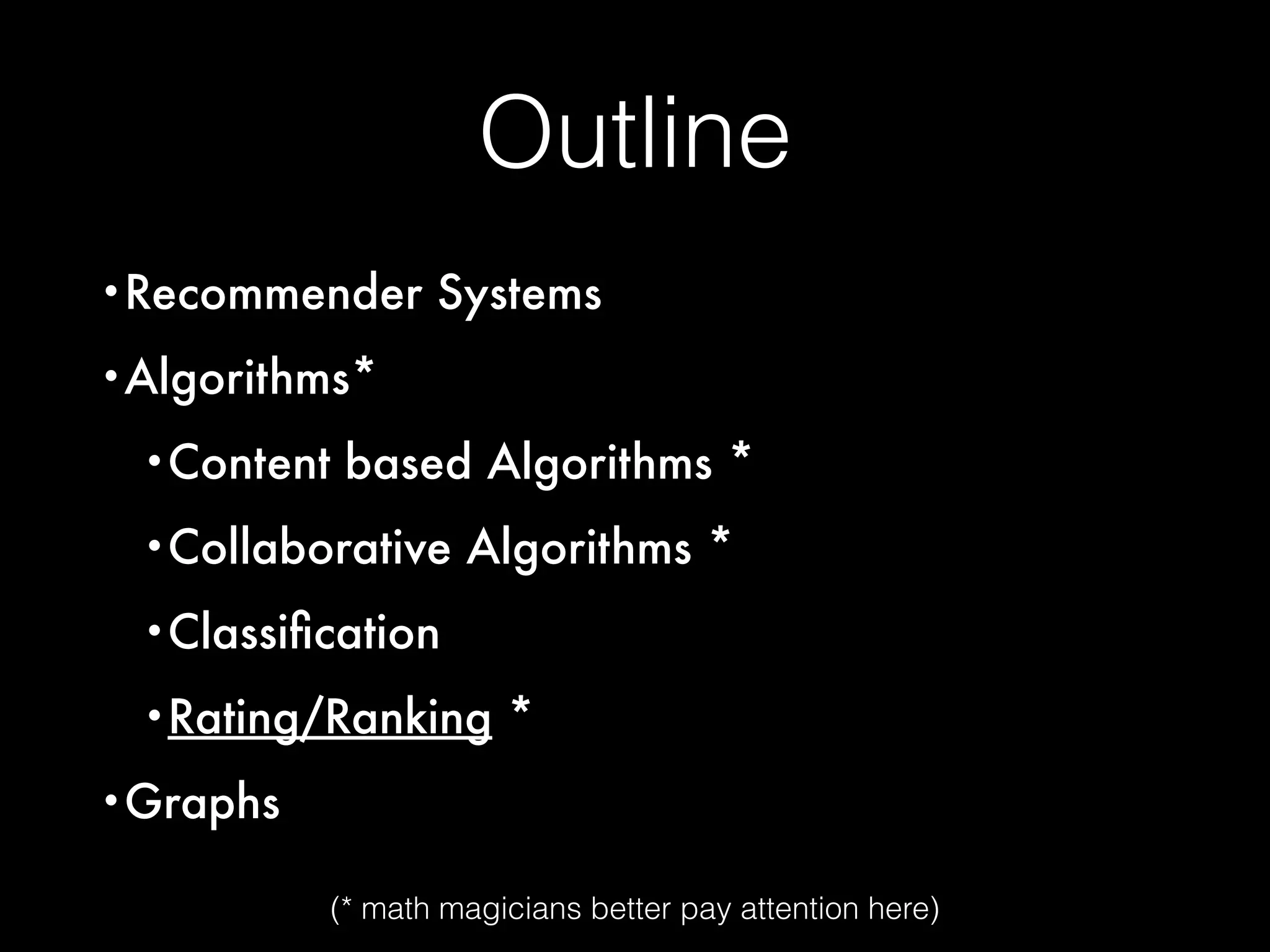 Outline

• Recommender Systems
• Algorithms*
  • Content based Algorithms *
  • Collaborative Algorithms *
  • Classification
  • Rating/Ranking *
• Graphs

(* math magicians better pay attention here)